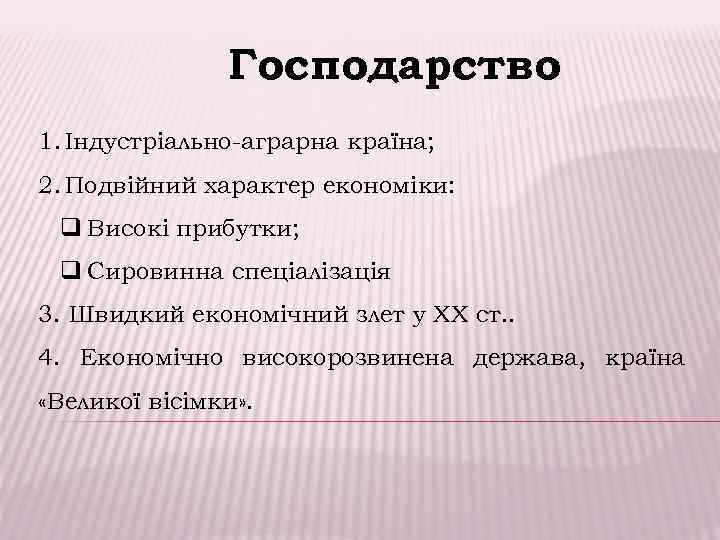 Господарство

1. Індустріально-аграрна країна;

2. Подвійний характер економіки:

❑ Високі прибутки;

❑ Сировинна спеціалізація

3. Швидкий економічний злет у ХХ ст..

4. Економічно високорозвинена держава, країна «Великої вісімки».